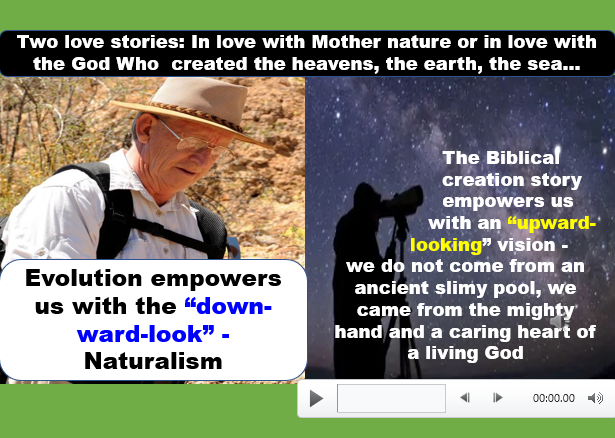 Two love stories: In love with Mother nature or in love with the God Who created the heavens, the earth, the sea...

Evolution empowers us with the “downward-look” - Naturalism

The Biblical creation story empowers us with an “upward-looking” vision - we do not come from an ancient slimy pool, we came from the mighty hand and a caring heart of a living God

00:00.00